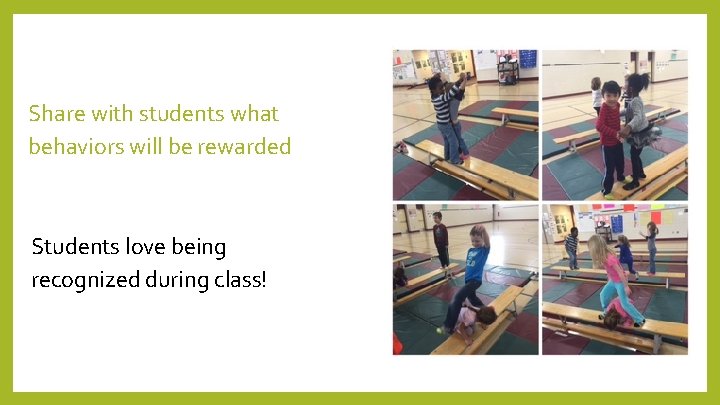 Share with students what behaviors will be rewarded

Students love being recognized during class!